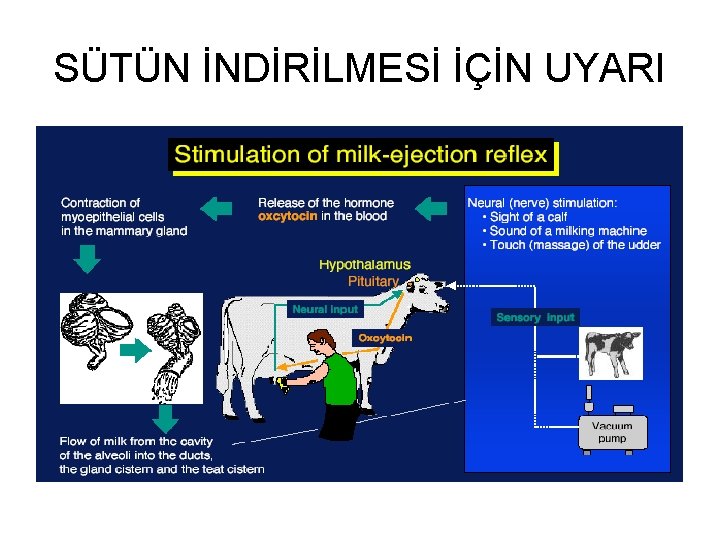 SÜTÜN İNDİRİLMESİ İÇİN UYARI

Stimulation of milk-ejection reflex

Contraction of myoepithelial cells in the mammary gland

Release of the hormone oxcytocin in the blood

Neural (nerve) stimulation:
• Sight of a calf
• Sound of a milking machine
• Touch (massage) of the udder

Hypothalamus
Pituitary

Neural input

Oxcytocin

Sensory input

Vacuum pump

Flow of milk from the cavity of the alveoli into the ducts, the gland cistern and the teat cistern